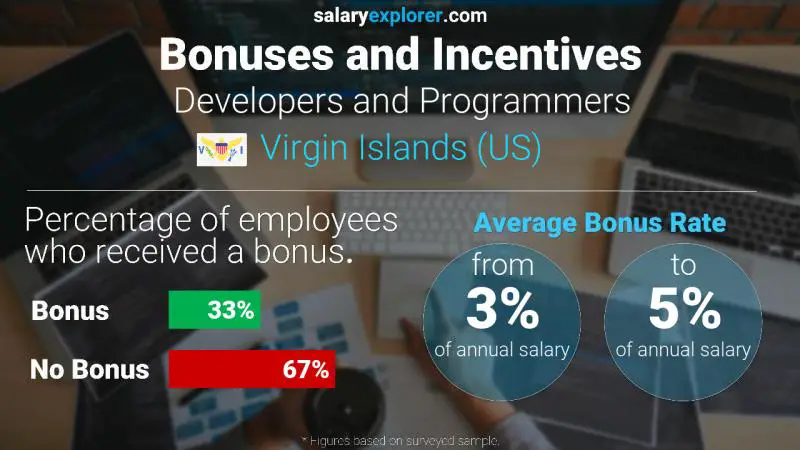 salaryexplorer.com

Bonuses and Incentives

Developers and Programmers

V I Virgin Islands (US)

Percentage of employees who received a bonus.

Bonus 33%

No Bonus 67%

Average Bonus Rate

from 3% of annual salary

to 5% of annual salary

* Figures based on surveyed sample.